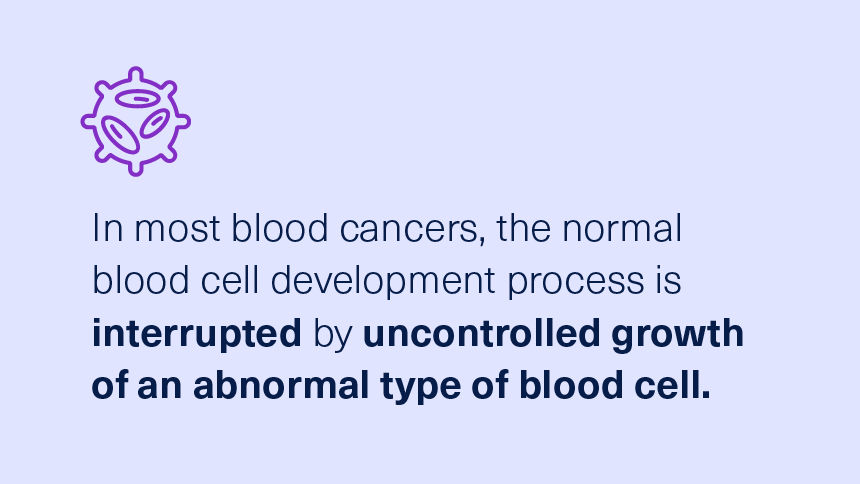 In most blood cancers, the normal blood cell development process is interrupted by uncontrolled growth of an abnormal type of blood cell.